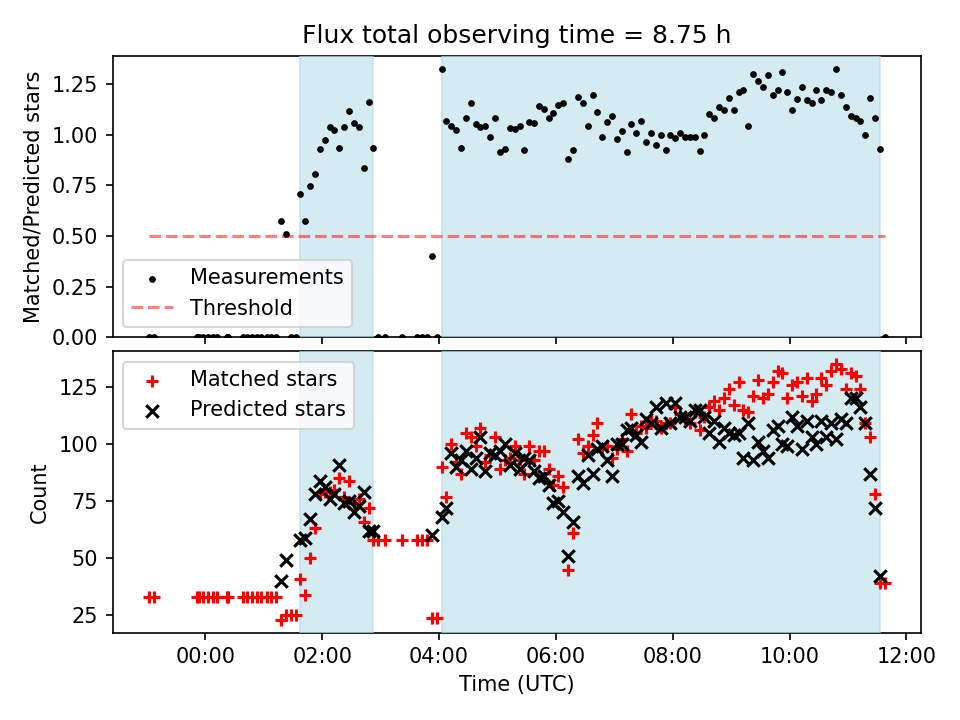 Flux total observing time = 8.75 h

Matched/Predicted stars

1.25
1.00
0.75
0.50
0.25
0.00

Measurements
Threshold

Count

125
100
75
50
25

Matched stars
Predicted stars

00:00
02:00
04:00
06:00
08:00
10:00
12:00

Time (UTC)